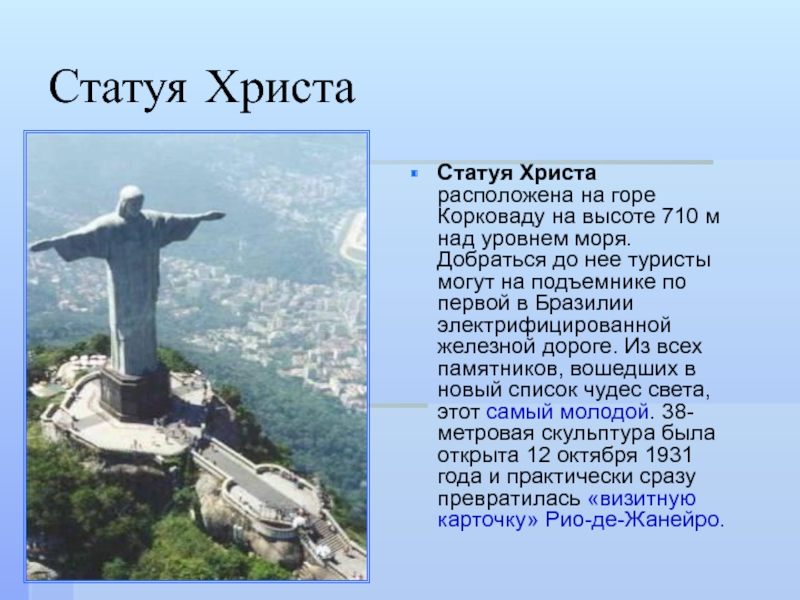 Статуя Христа

Статуя Христа расположена на горе Корковаду на высоте 710 м над уровнем моря. Добраться до нее туристы могут на подъемнике по первой в Бразилии электрифицированной железной дороге. Из всех памятников, вошедших в новый список чудес света, этот самый молодой. 38-метровая скульптура была открыта 12 октября 1931 года и практически сразу превратилась «визитную карточку» Рио-де-Жанейро.